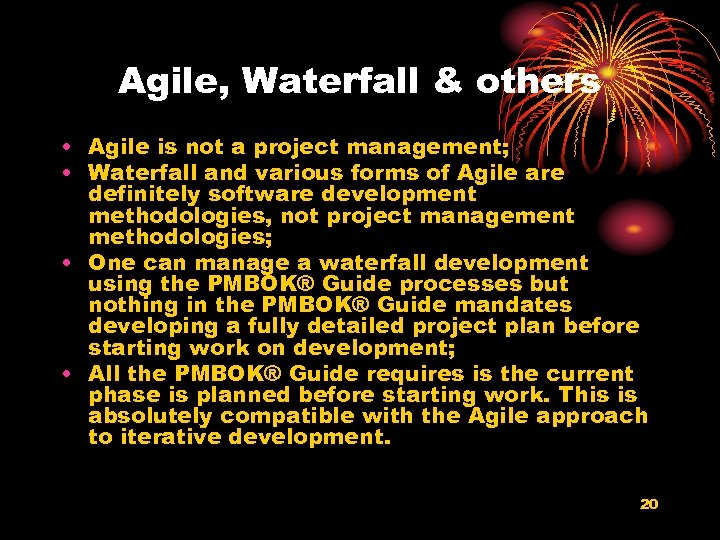 Agile, Waterfall & others

• Agile is not a project management;
• Waterfall and various forms of Agile are definitely software development methodologies, not project management methodologies;
• One can manage a waterfall development using the PMBOK® Guide processes but nothing in the PMBOK® Guide mandates developing a fully detailed project plan before starting work on development;
• All the PMBOK® Guide requires is the current phase is planned before starting work. This is absolutely compatible with the Agile approach to iterative development.

20